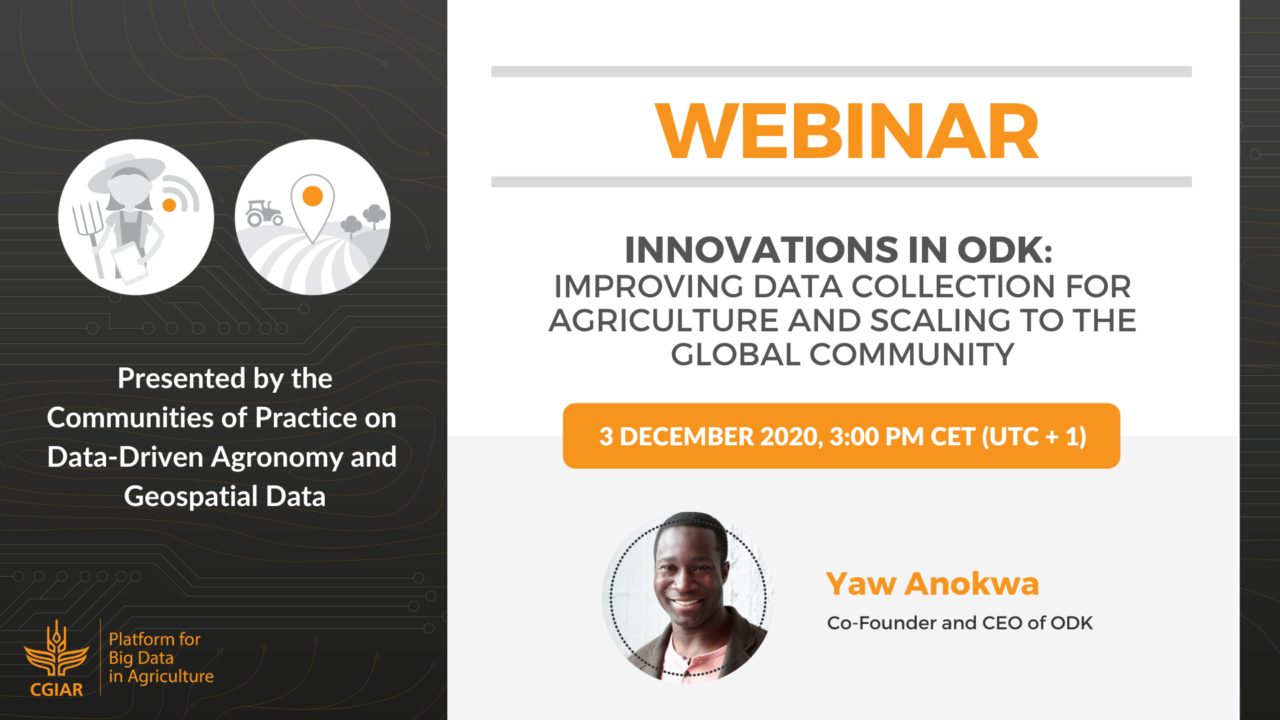 Presented by the Communities of Practice on Data-Driven Agronomy and Geospatial Data

CGIAR

Platform for Big Data in Agriculture

WEBINAR

INNOVATIONS IN ODK: IMPROVING DATA COLLECTION FOR AGRICULTURE AND SCALING TO THE GLOBAL COMMUNITY

3 DECEMBER 2020, 3:00 PM CET (UTC + 1)

Yaw Anokwa

Co-Founder and CEO of ODK